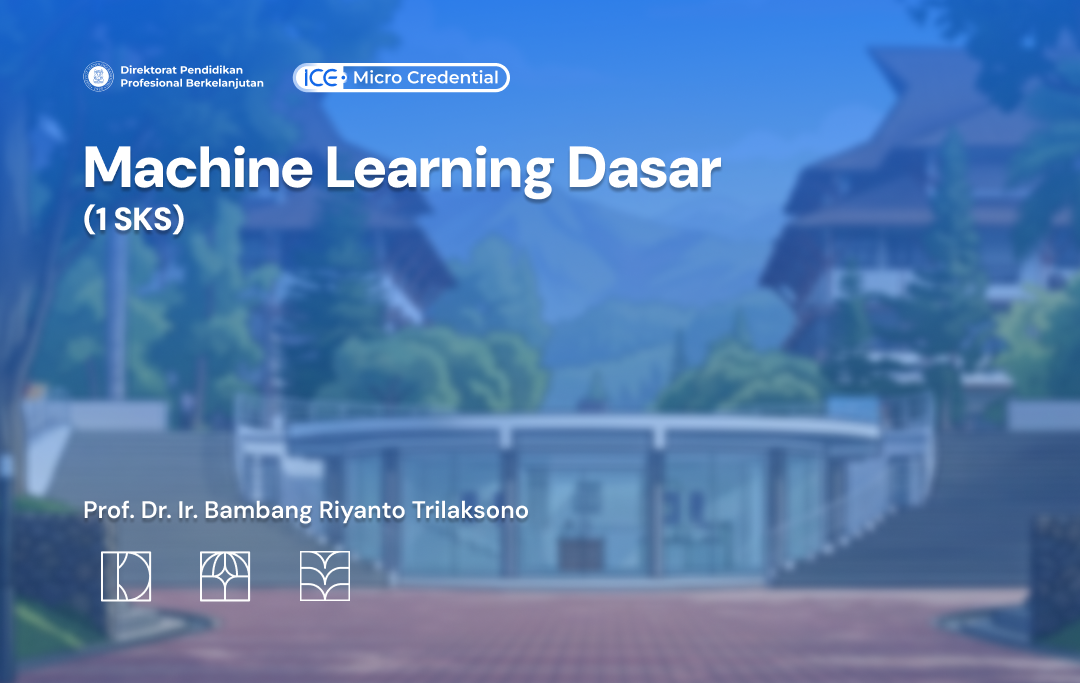 Direktorat Pendidikan Profesional Berkelanjutan

ICE Micro Credential

Machine Learning Dasar
(1 SKS)

Prof. Dr. Ir. Bambang Riyanto Trilaksono